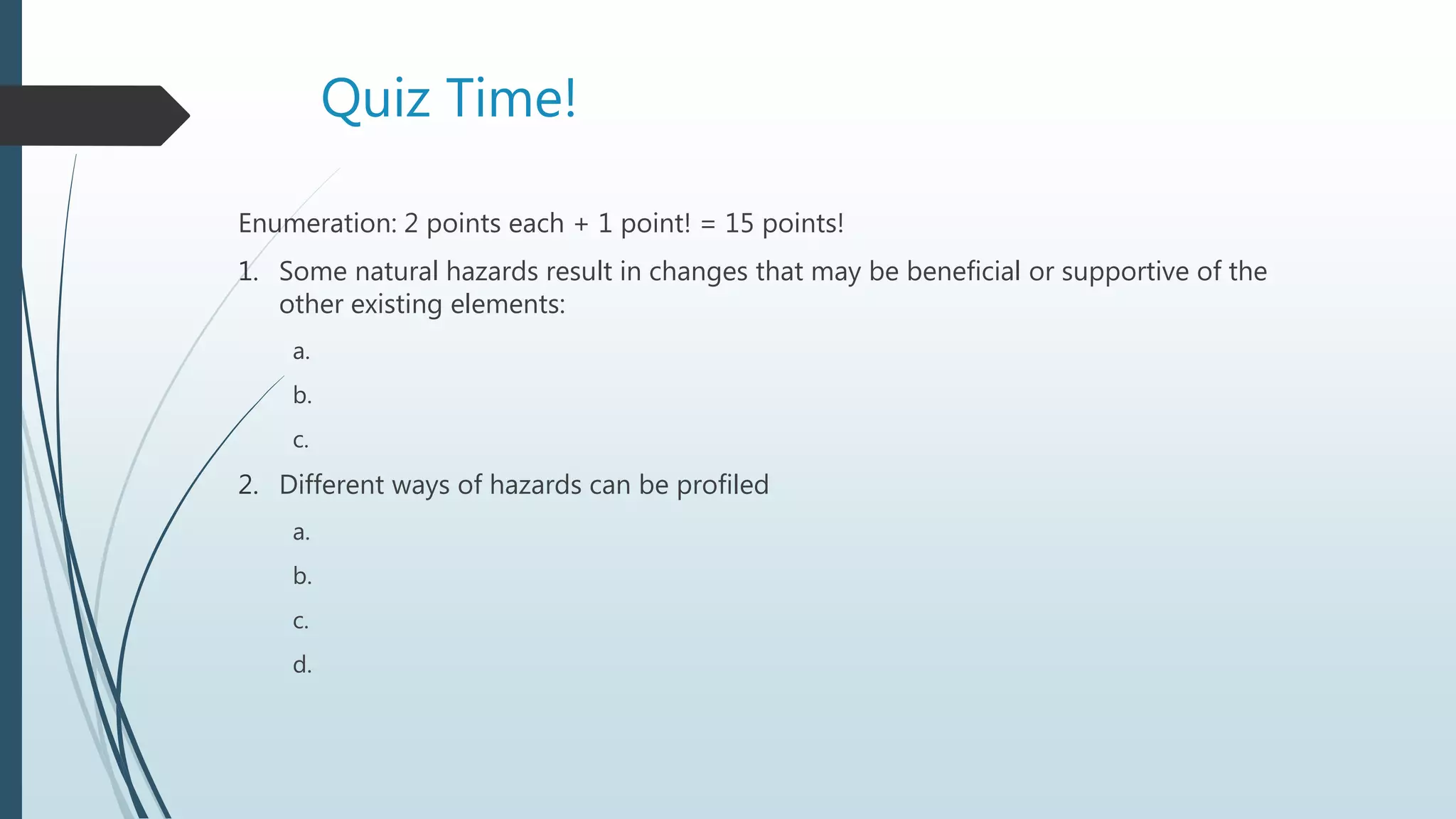 Quiz Time!

Enumeration: 2 points each + 1 point! = 15 points!

1. Some natural hazards result in changes that may be beneficial or supportive of the other existing elements:

a.

b.

c.

2. Different ways of hazards can be profiled

a.

b.

c.

d.